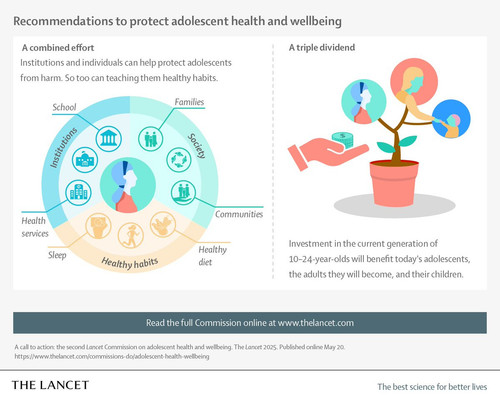 Recommendations to protect adolescent health and wellbeing

A combined effort

Institutions and individuals can help protect adolescents from harm. So too can teaching them healthy habits.

School

Families

Institutions

Society

Health services

Communities

Sleep

Healthy habits

Healthy diet

A triple dividend

Investment in the current generation of 10–24-year-olds will benefit today's adolescents, the adults they will become, and their children.

Read the full Commission online at www.thelancet.com

A call to action: the second Lancet Commission on adolescent health and wellbeing. The Lancet 2025. Published online May 20. https://www.thelancet.com/commissions-do/adolescent-health-wellbeing

THE LANCET

The best science for better lives